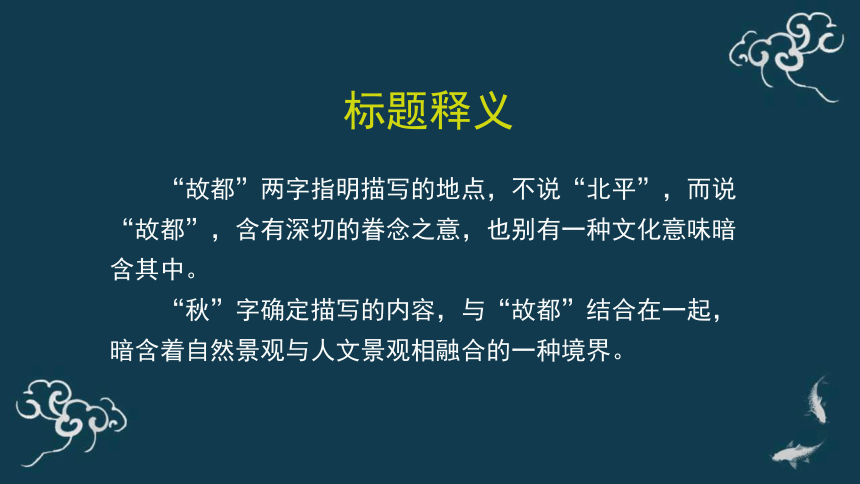 标题释义

“故都”两字指明描写的地点，不说“北平”，而说“故都”，含有深切的眷念之意，也别有一种文化意味暗含其中。

“秋”字确定描写的内容，与“故都”结合在一起，暗含着自然景观与人文景观相融合的一种境界。